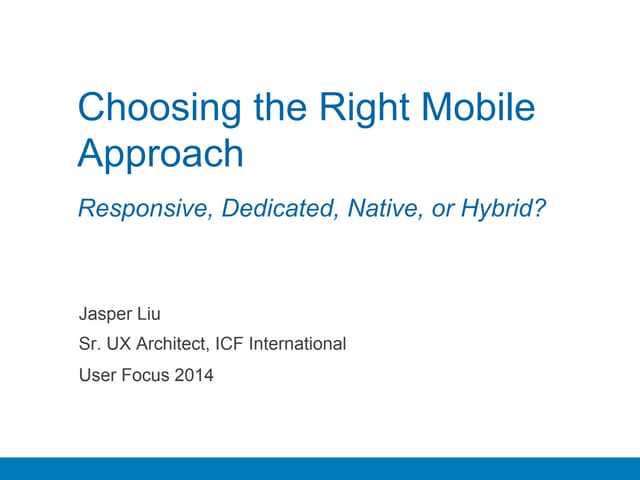 Choosing the Right Mobile Approach

Responsive, Dedicated, Native, or Hybrid?

Jasper Liu

Sr. UX Architect, ICF International

User Focus 2014